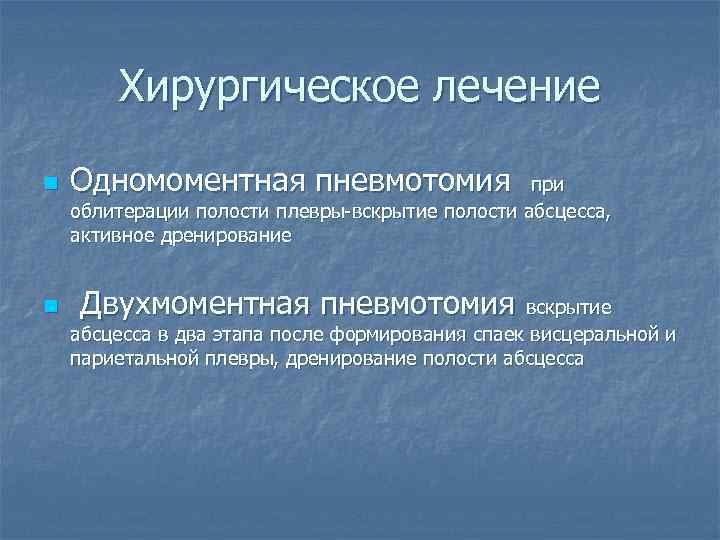 Хирургическое лечение

Одномоментная пневмотомия при облитерации полости плевры-вскрытие полости абсцесса, активное дренирование

Двухмоментная пневмотомия вскрытие абсцесса в два этапа после формирования спаек висцеральной и париетальной плевры, дренирование полости абсцесса